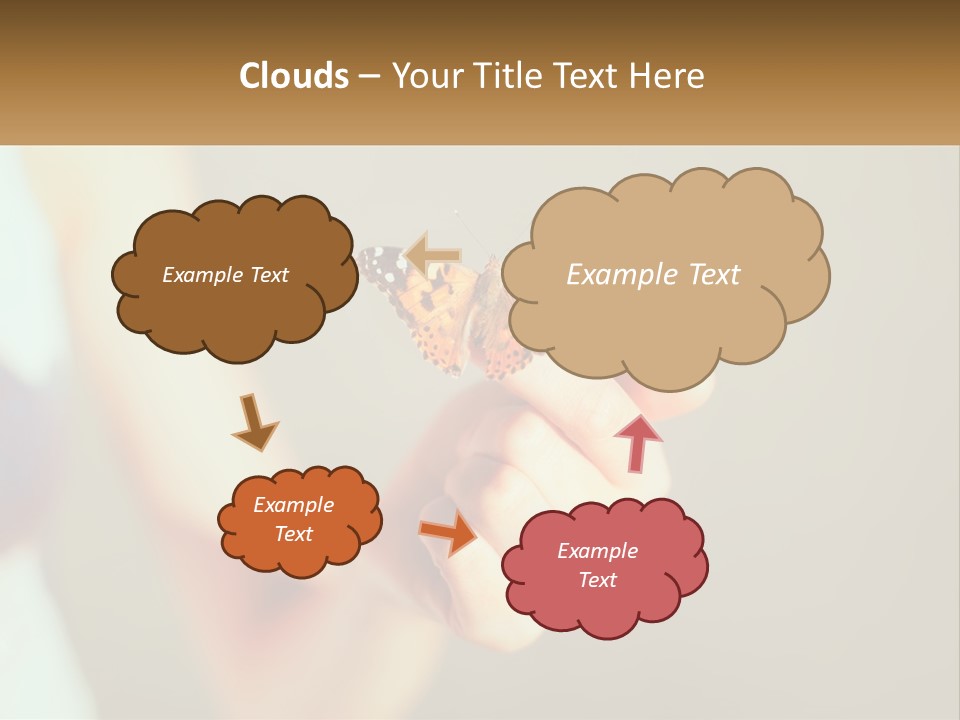 Clouds – Your Title Text Here

Example Text

Example Text

Example Text

Example Text